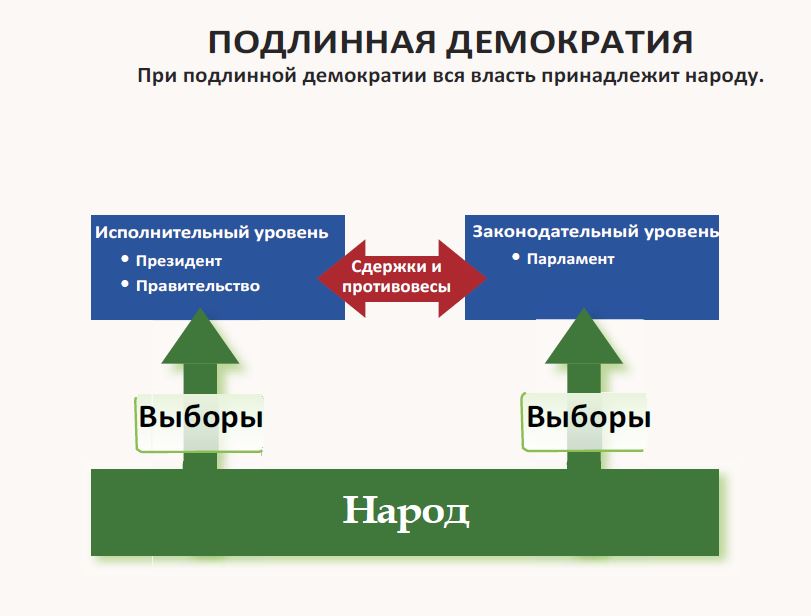 ПОДЛИННАЯ ДЕМОКРАТИЯ
При подлинной демократии вся власть принадлежит народу.

Исполнительный уровень
• Президент
• Правительство

Сдержки и противовесы

Законодательный уровень
• Парламент

Выборы

Выборы

Народ